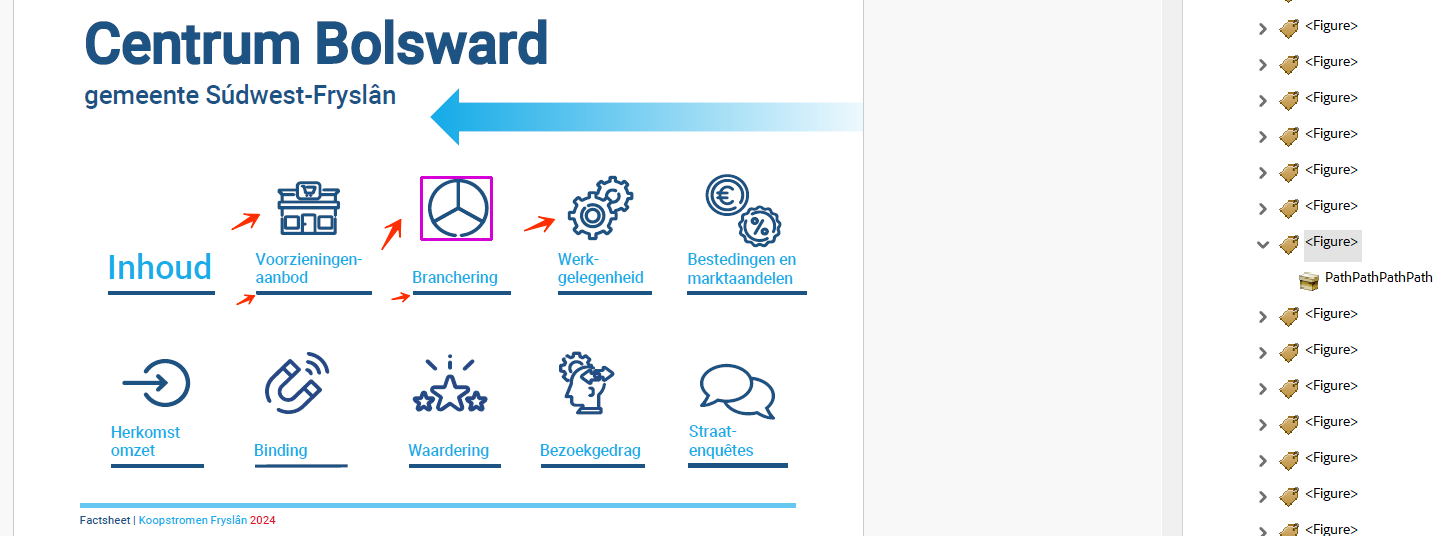 Centrum Bolsward

gemeente Súdwest-Fryslân

Inhoud

Voorzieningen-aanbod

Branchering

Werk-gelegenheid

Bestedingen en marktaandelen

Herkomst omzet

Binding

Waardering

Bezoekgedrag

Straat-enquêtes

Factsheet | Koopstromen Fryslân 2024

<Figure>
<Figure>
<Figure>
<Figure>
<Figure>
<Figure>
<Figure>
PathPathPathPath
<Figure>
<Figure>
<Figure>
<Figure>
<Figure>
<Figure>
<Figure>